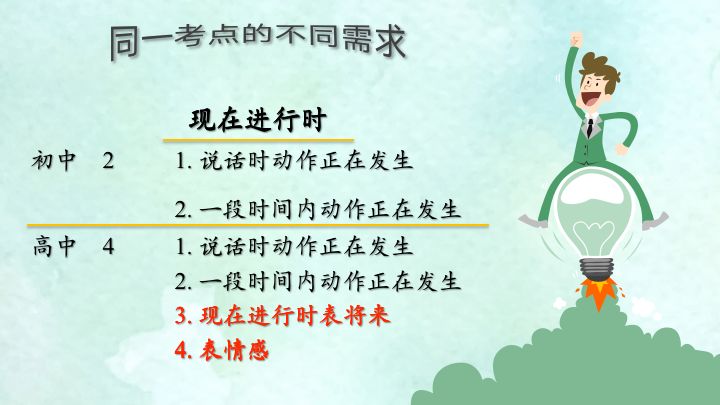 同一考点的不同需求

现在进行时

初中 2

1. 说话时动作正在发生

2. 一段时间内动作正在发生

高中 4

1. 说话时动作正在发生

2. 一段时间内动作正在发生

3. 现在进行时表将来

4. 表情感